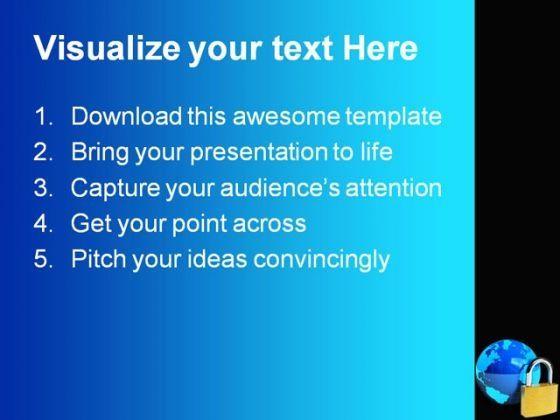 Visualize your text Here

1. Download this awesome template
2. Bring your presentation to life
3. Capture your audience's attention
4. Get your point across
5. Pitch your ideas convincingly